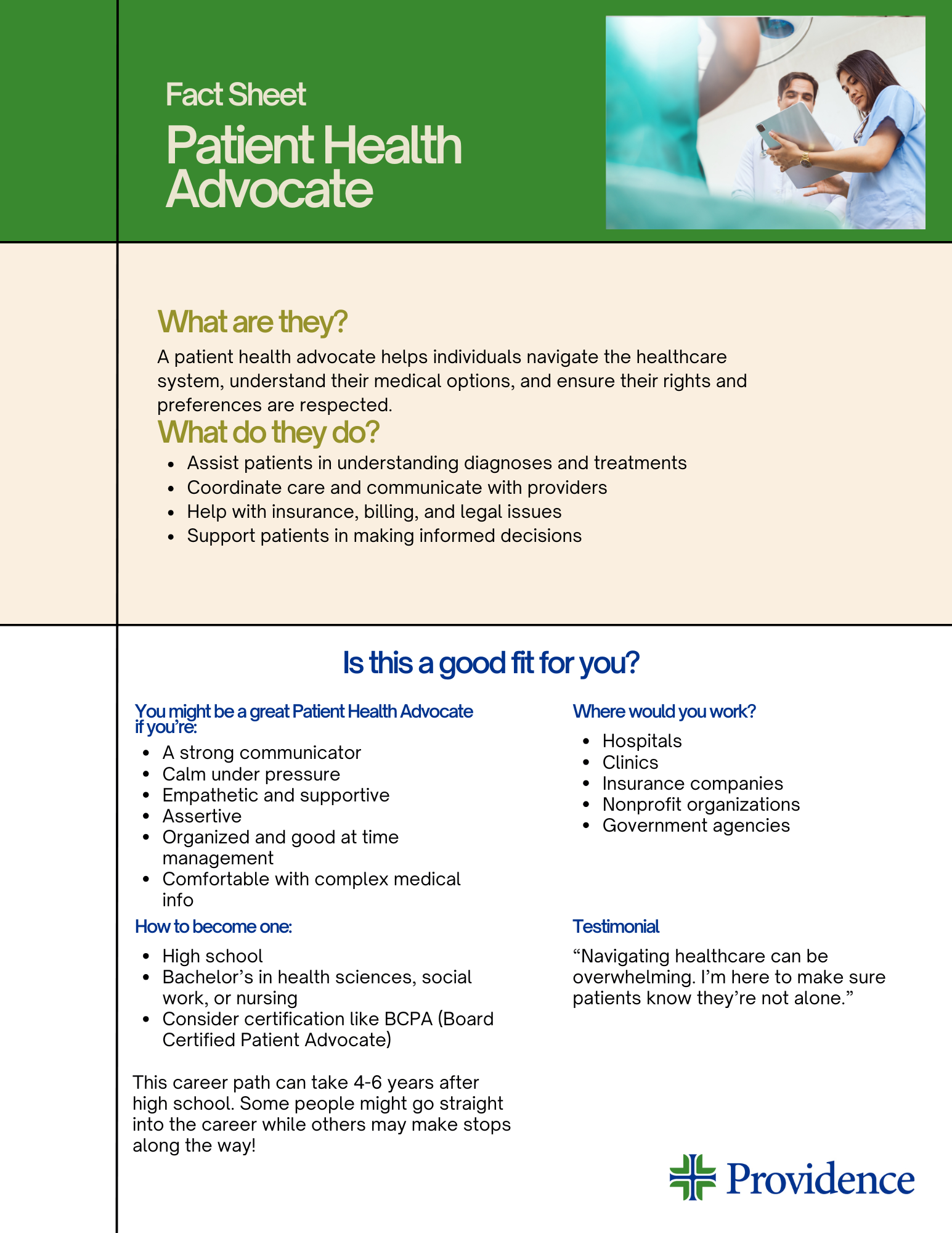 Fact Sheet

Patient Health Advocate

What are they?

A patient health advocate helps individuals navigate the healthcare system, understand their medical options, and ensure their rights and preferences are respected.

What do they do?

- Assist patients in understanding diagnoses and treatments
- Coordinate care and communicate with providers
- Help with insurance, billing, and legal issues
- Support patients in making informed decisions

Is this a good fit for you?

You might be a great Patient Health Advocate if you're:

- A strong communicator
- Calm under pressure
- Empathetic and supportive
- Assertive
- Organized and good at time management
- Comfortable with complex medical info

How to become one:

- High school
- Bachelor's in health sciences, social work, or nursing
- Consider certification like BCPA (Board Certified Patient Advocate)

This career path can take 4-6 years after high school. Some people might go straight into the career while others may make stops along the way!

Where would you work?

- Hospitals
- Clinics
- Insurance companies
- Nonprofit organizations
- Government agencies

Testimonial

"Navigating healthcare can be overwhelming. I'm here to make sure patients know they're not alone."

Providence